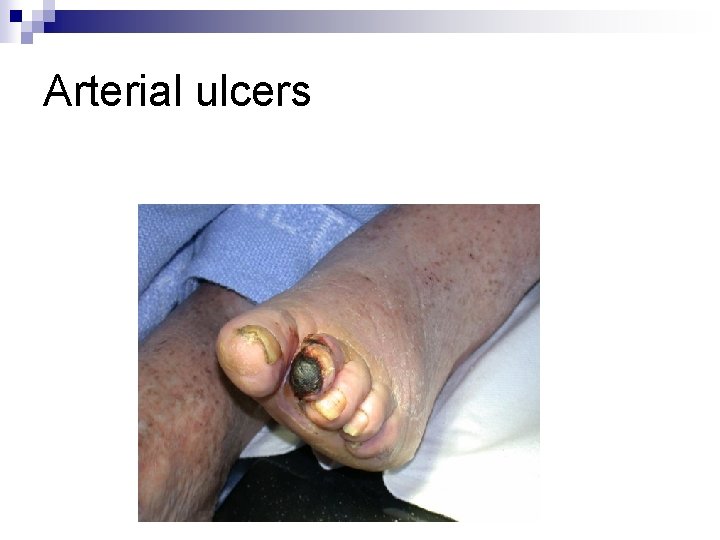 Arterial ulcers